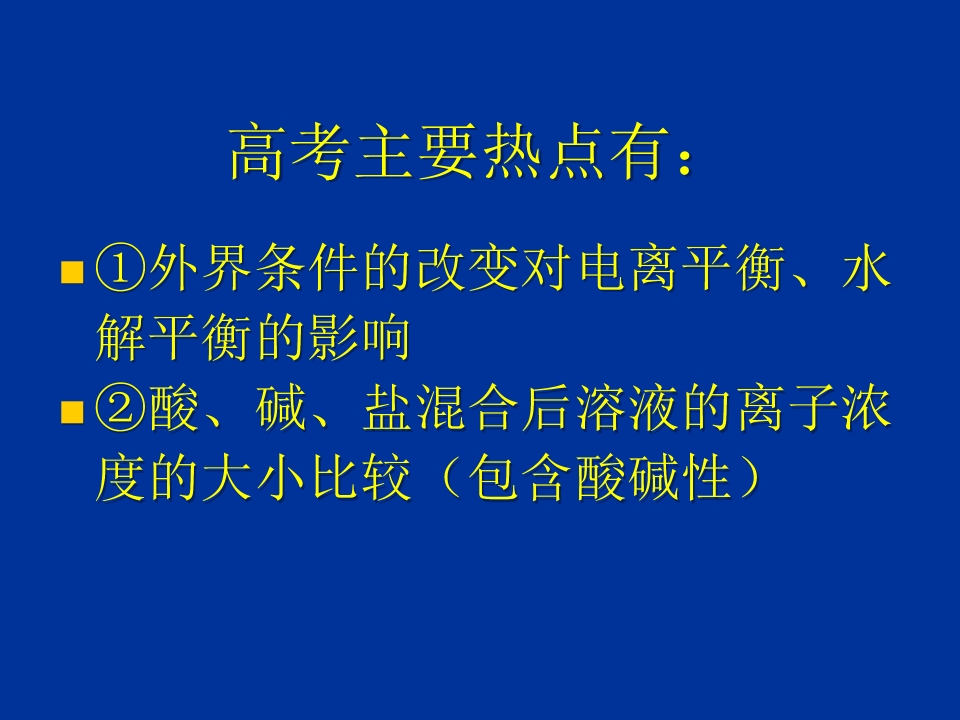 高考主要热点有：

①外界条件的改变对电离平衡、水解平衡的影响

②酸、碱、盐混合后溶液的离子浓度的大小比较（包含酸碱性）